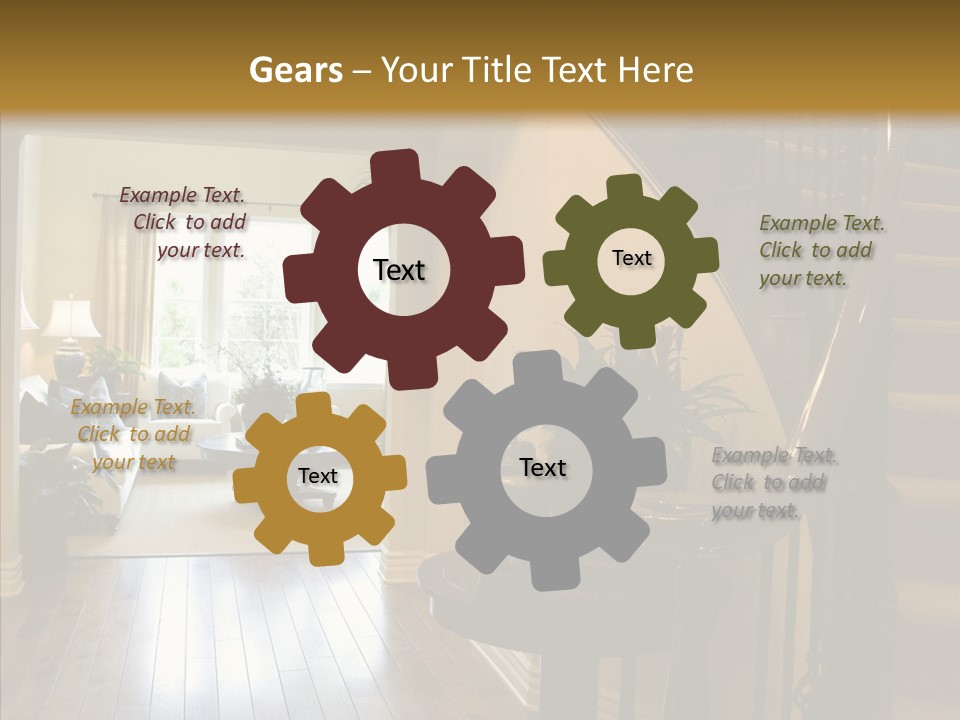 Gears – Your Title Text Here

Example Text. Click to add your text.

Text

Text

Example Text. Click to add your text.

Example Text. Click to add your text

Text

Text

Example Text. Click to add your text.